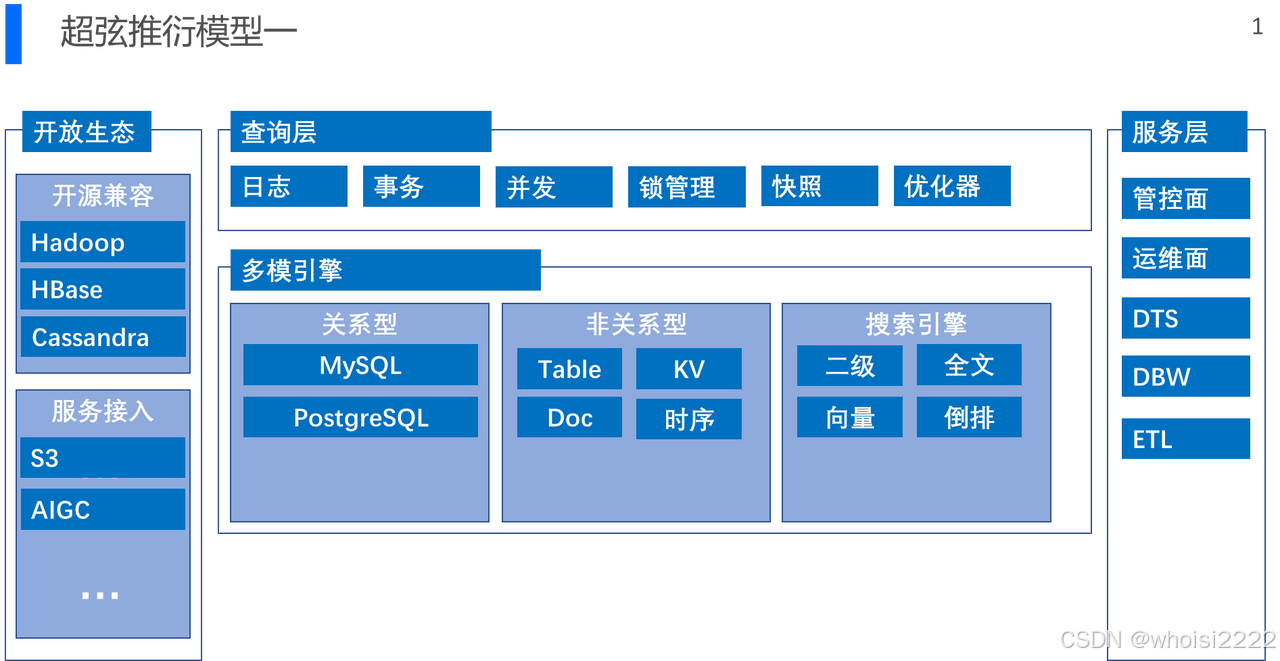 超弦推衍模型一

1

开放生态

开源兼容

Hadoop

HBase

Cassandra

服务接入

S3

AIGC

...

查询层

日志

事务

并发

锁管理

快照

优化器

多模引擎

关系型

MySQL

PostgreSQL

非关系型

Table

KV

Doc

时序

搜索引擎

二级

全文

向量

倒排

服务层

管控面

运维面

DTS

DBW

ETL

CSDN @whoisi2222